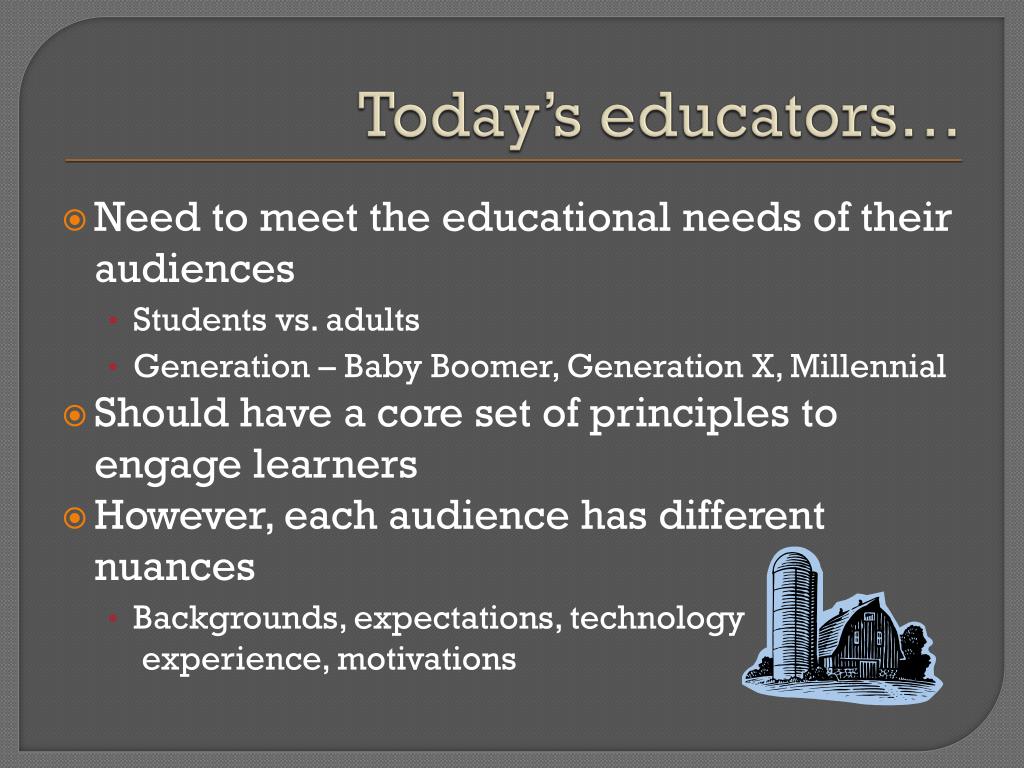 Today's educators…

Need to meet the educational needs of their audiences

Students vs. adults

Generation – Baby Boomer, Generation X, Millennial

Should have a core set of principles to engage learners

However, each audience has different nuances

Backgrounds, expectations, technology experience, motivations